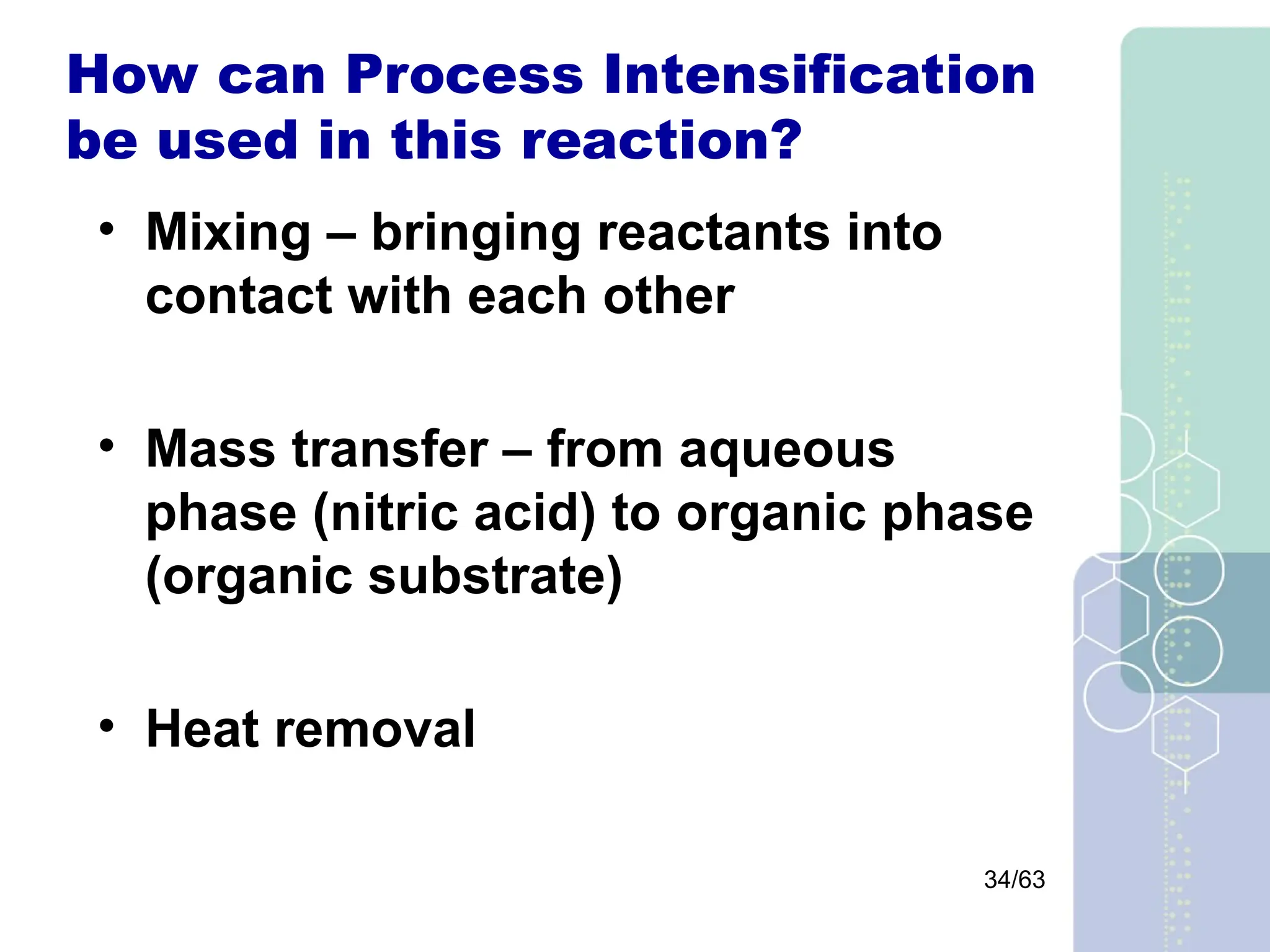 How can Process Intensification be used in this reaction?

• Mixing – bringing reactants into contact with each other

• Mass transfer – from aqueous phase (nitric acid) to organic phase (organic substrate)

• Heat removal

34/63